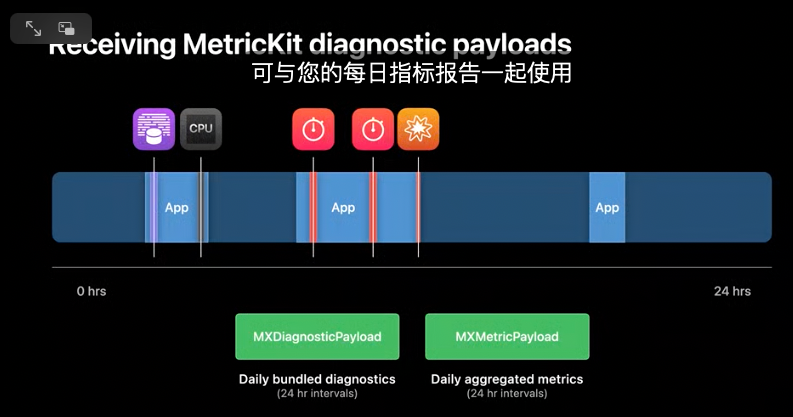 Receiving MetricKit diagnostic payloads
可与您的每日指标报告一起使用

CPU

App

App

App

0 hrs

24 hrs

MXDiagnosticPayload

MXMetricPayload

Daily bundled diagnostics
(24 hr intervals)

Daily aggregated metrics
(24 hr intervals)